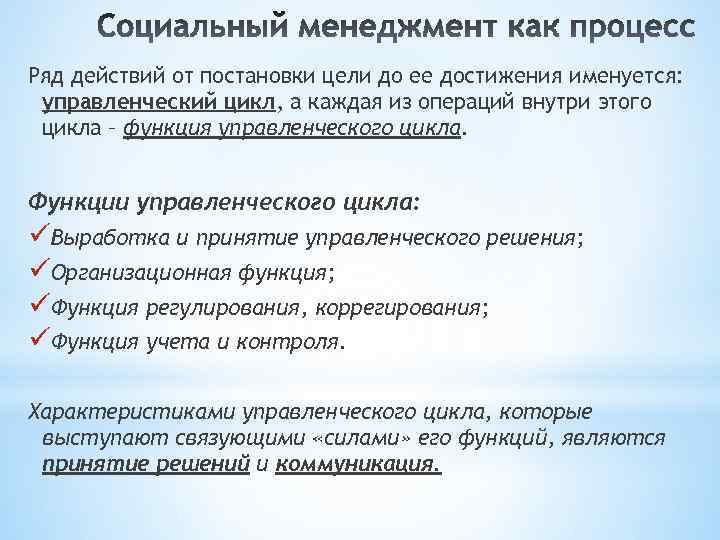 Социальный менеджмент как процесс

Ряд действий от постановки цели до ее достижения именуется: управленческий цикл, а каждая из операций внутри этого цикла – функция управленческого цикла.

Функции управленческого цикла:
✓Выработка и принятие управленческого решения;
✓Организационная функция;
✓Функция регулирования, коррегирования;
✓Функция учета и контроля.

Характеристиками управленческого цикла, которые выступают связующими «силами» его функций, являются принятие решений и коммуникация.